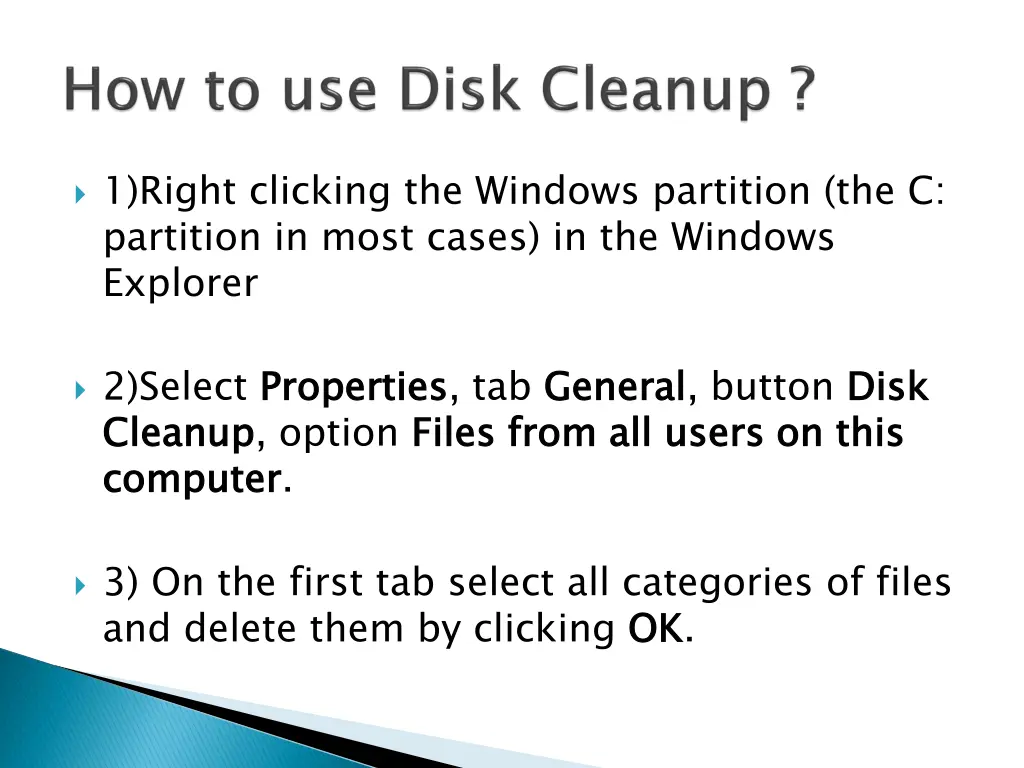 How to use Disk Cleanup ?

1)Right clicking the Windows partition (the C: partition in most cases) in the Windows Explorer

2)Select Properties, tab General, button Disk Cleanup, option Files from all users on this computer.

3) On the first tab select all categories of files and delete them by clicking OK.